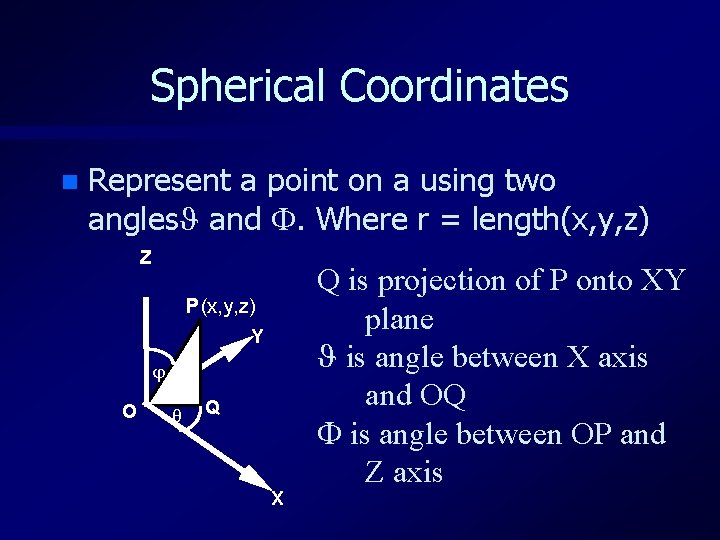 Spherical Coordinates

Represent a point on a using two angles$\vartheta$ and $\Phi$. Where r = length(x,y,z)

Z

P(x,y,z)

Y

$\varphi$

O

$\theta$

Q

X

Q is projection of P onto XY plane

$\vartheta$ is angle between X axis and OQ

$\Phi$ is angle between OP and Z axis